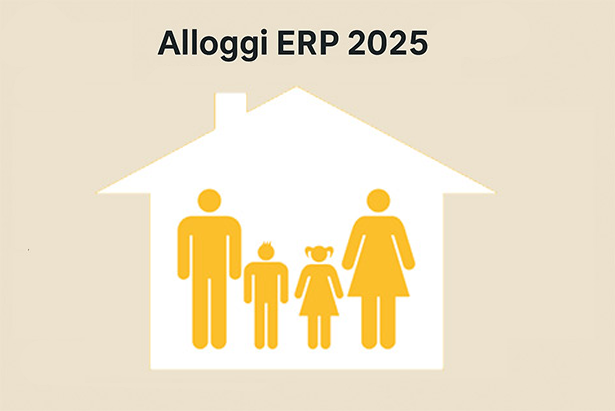 Alloggi ERP 2025